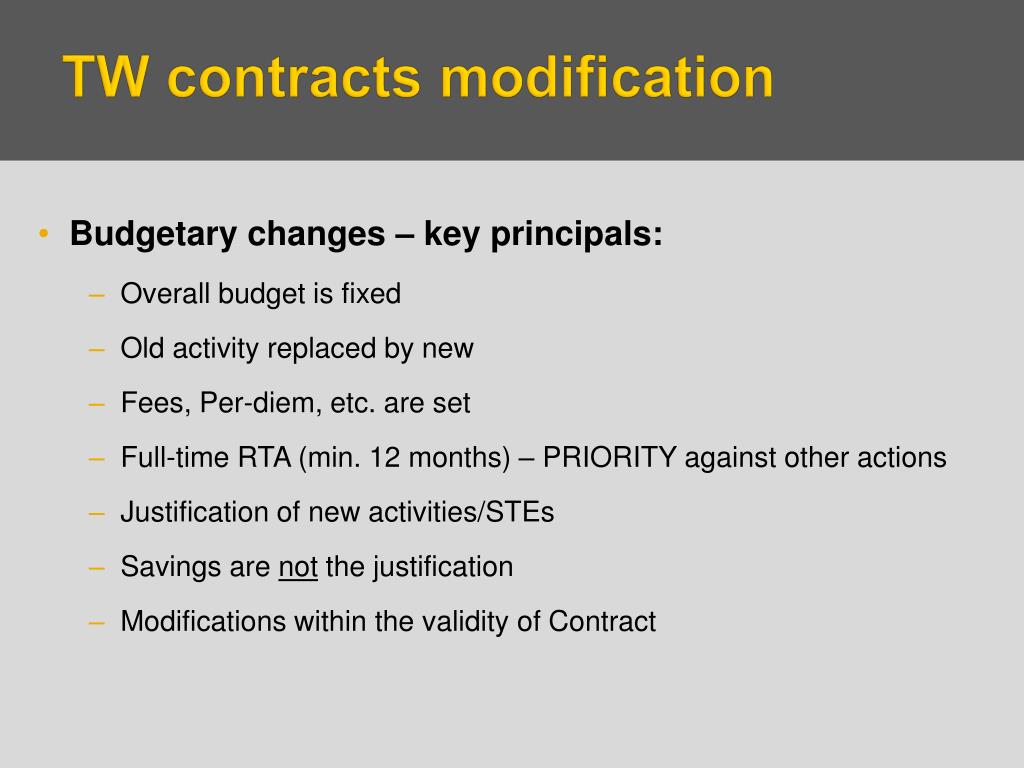 TW contracts modification

• Budgetary changes – key principals:
– Overall budget is fixed
– Old activity replaced by new
– Fees, Per-diem, etc. are set
– Full-time RTA (min. 12 months) – PRIORITY against other actions
– Justification of new activities/STEs
– Savings are not the justification
– Modifications within the validity of Contract